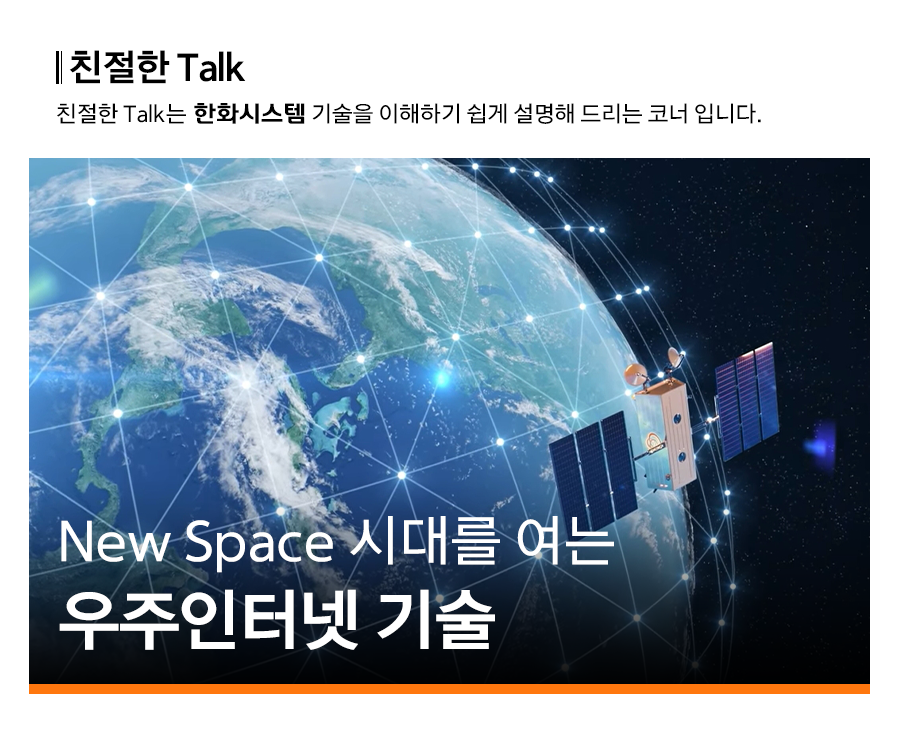 친절한 Talk

친절한 Talk는 한화시스템 기술을 이해하기 쉽게 설명해 드리는 코너 입니다.

New Space 시대를 여는
우주인터넷 기술